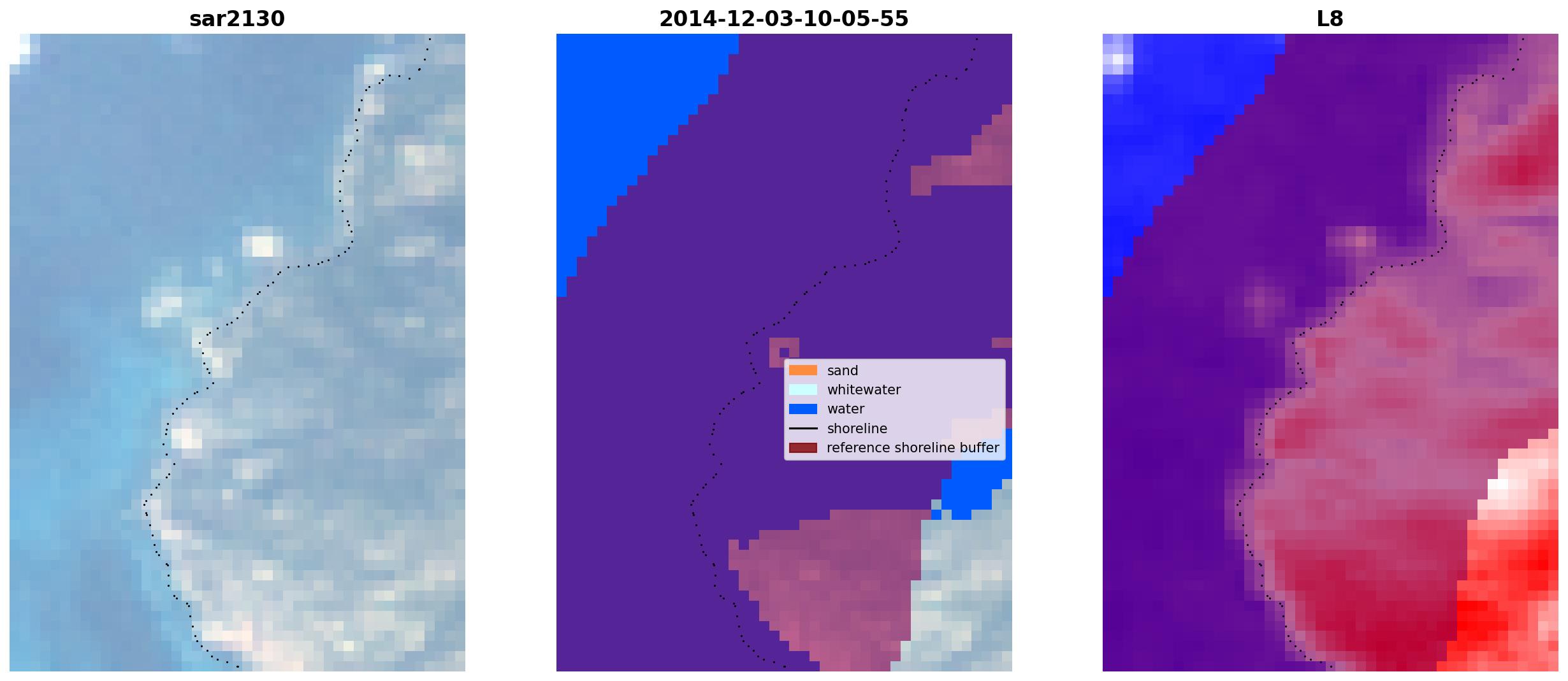 sar2130

2014-12-03-10-05-55

sand
whitewater
water
shoreline
reference shoreline buffer

L8